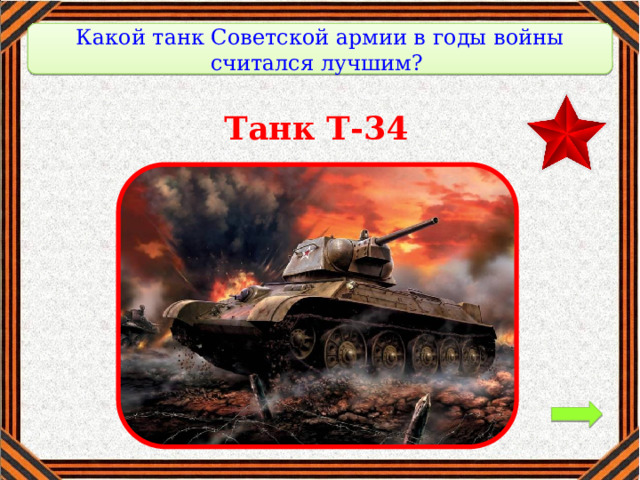 Какой танк Советской армии в годы войны считался лучшим?

Танк Т-34